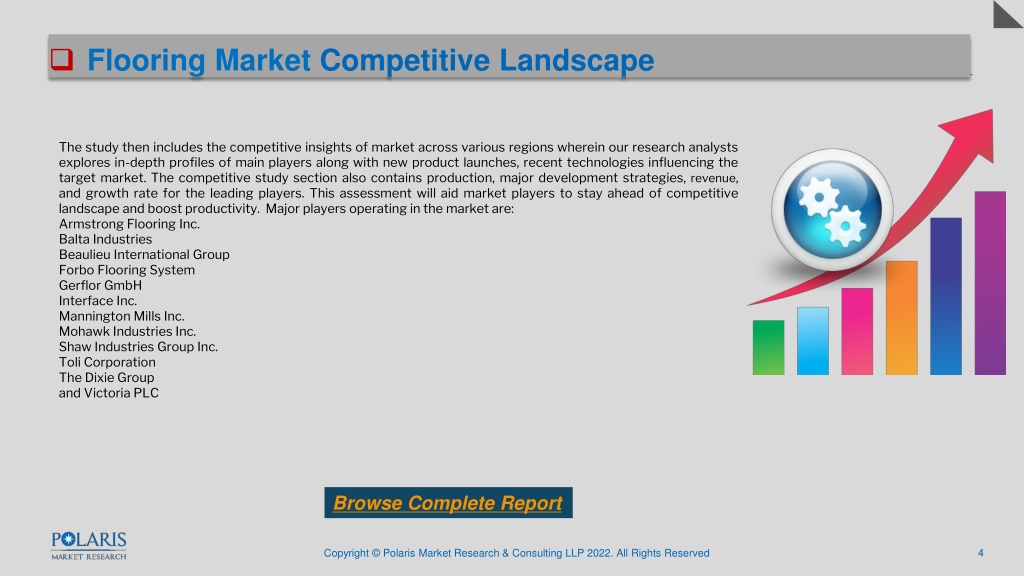 Flooring Market Competitive Landscape

The study then includes the competitive insights of market across various regions wherein our research analysts explores in-depth profiles of main players along with new product launches, recent technologies influencing the target market. The competitive study section also contains production, major development strategies, revenue, and growth rate for the leading players. This assessment will aid market players to stay ahead of competitive landscape and boost productivity. Major players operating in the market are:
Armstrong Flooring Inc.
Balta Industries
Beaulieu International Group
Forbo Flooring System
Gerflor GmbH
Interface Inc.
Mannington Mills Inc.
Mohawk Industries Inc.
Shaw Industries Group Inc.
Toli Corporation
The Dixie Group
and Victoria PLC

Browse Complete Report

POLARIS MARKET RESEARCH

Copyright © Polaris Market Research & Consulting LLP 2022. All Rights Reserved

4